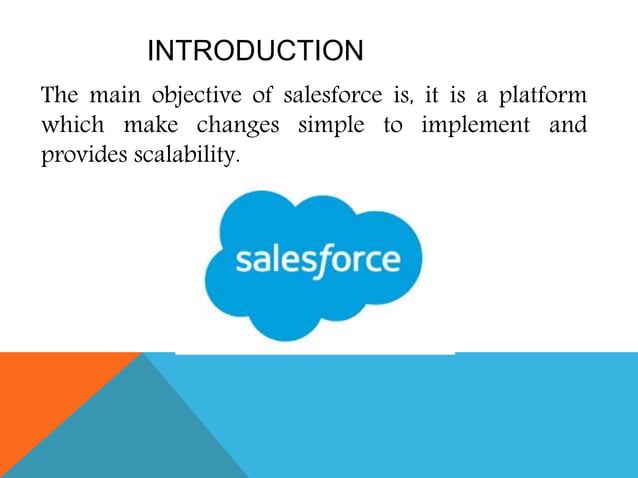 INTRODUCTION

The main objective of salesforce is, it is a platform which make changes simple to implement and provides scalability.

salesforce